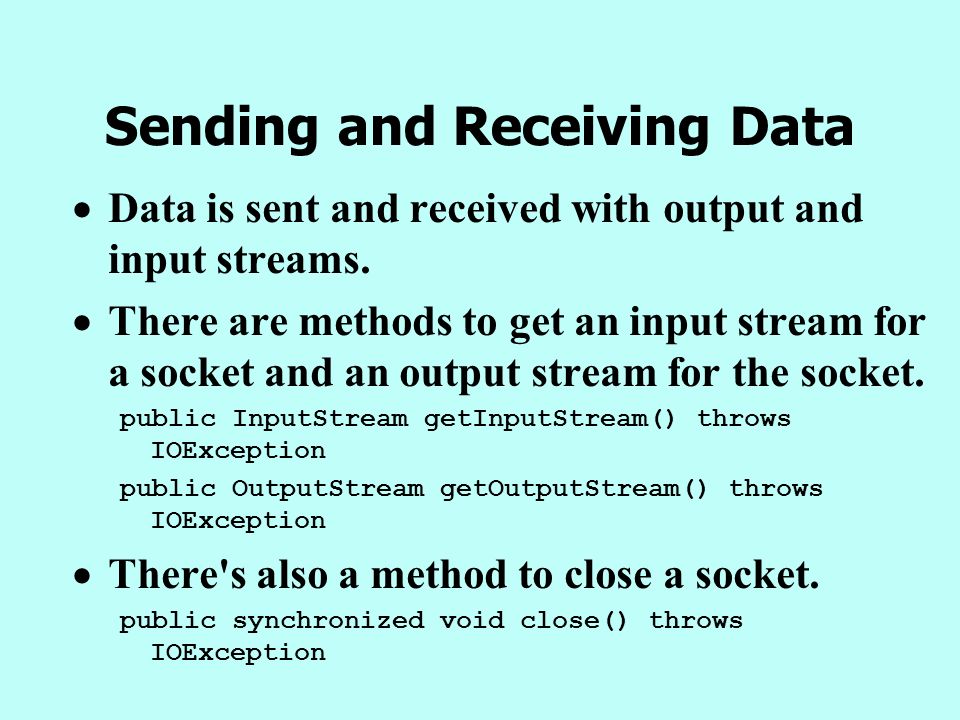 Sending and Receiving Data

• Data is sent and received with output and input streams.

• There are methods to get an input stream for a socket and an output stream for the socket.

public InputStream getInputStream() throws IOException

public OutputStream getOutputStream() throws IOException

• There's also a method to close a socket.

public synchronized void close() throws IOException